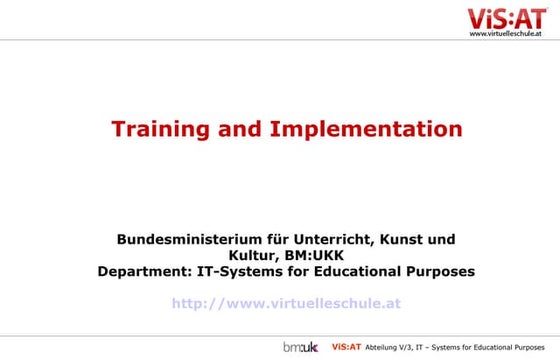 ViS:AT
www.virtuelleschule.at

Training and Implementation

Bundesministerium für Unterricht, Kunst und Kultur, BM:UKK
Department: IT-Systems for Educational Purposes

http://www.virtuelleschule.at

bm:uk ViS:AT Abteilung V/3, IT – Systems for Educational Purposes